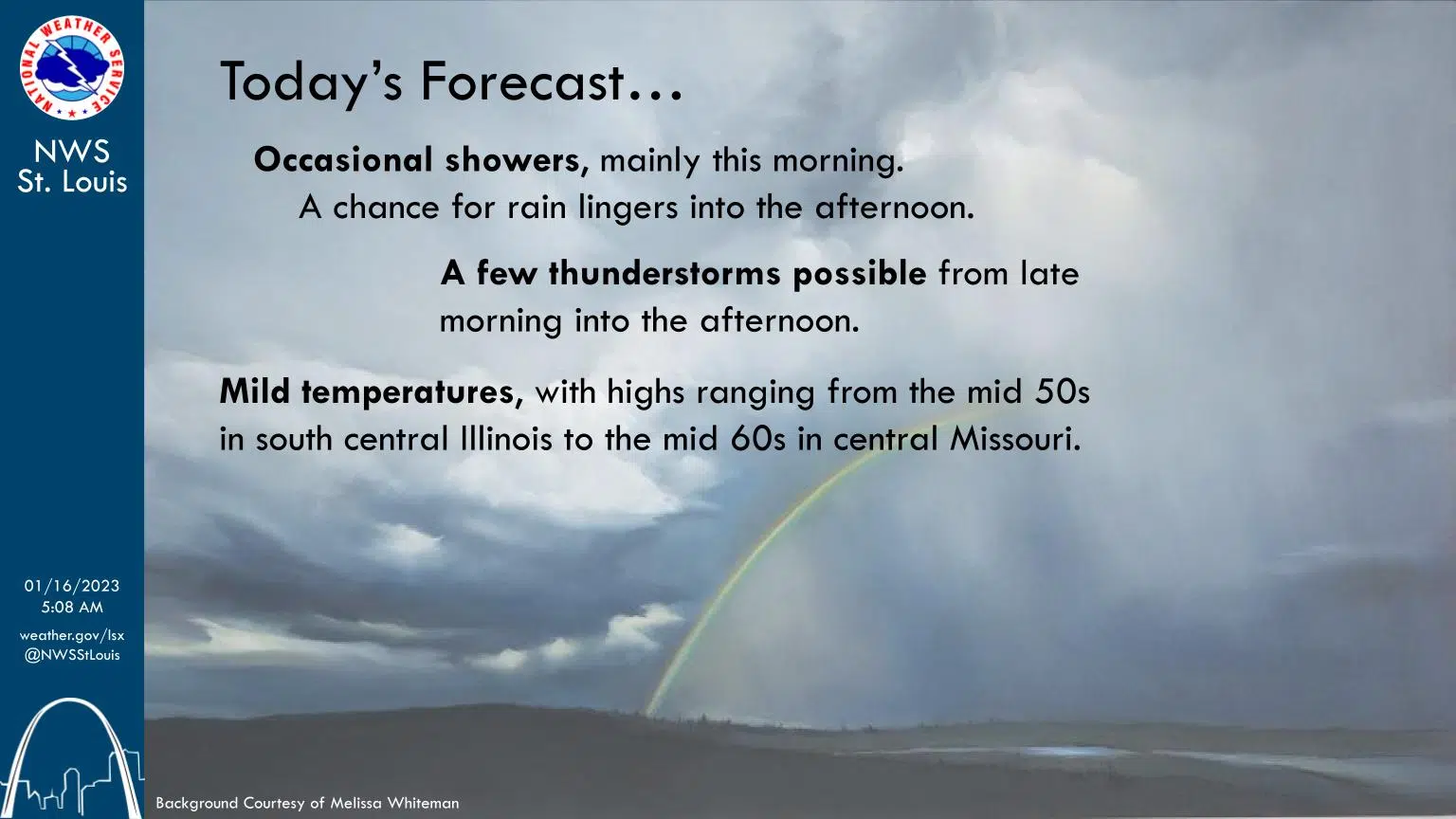 NATIONAL WEATHER SERVICE

NWS
St. Louis

Today's Forecast…

Occasional showers, mainly this morning. A chance for rain lingers into the afternoon.

A few thunderstorms possible from late morning into the afternoon.

Mild temperatures, with highs ranging from the mid 50s in south central Illinois to the mid 60s in central Missouri.

01/16/2023
5:08 AM

weather.gov/lsx
@NWSStLouis

Background Courtesy of Melissa Whiteman